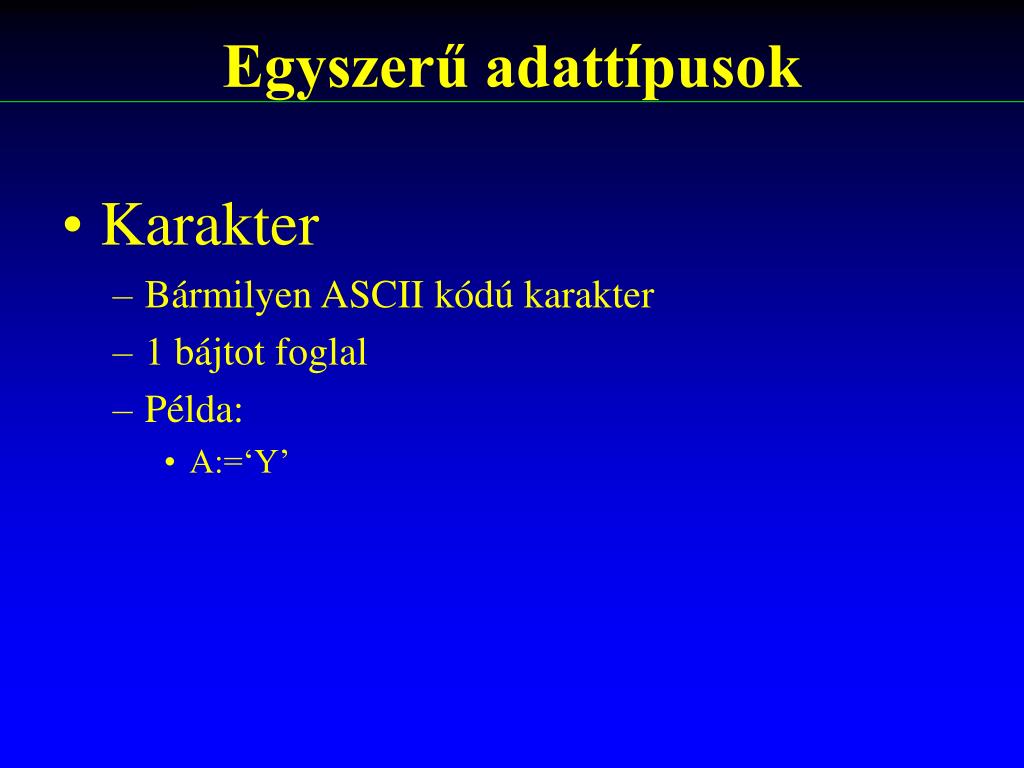 Egyszerű adattípusok

• Karakter
– Bármilyen ASCII kódú karakter
– 1 bájtot foglal
– Példa:
• A:=‘Y’